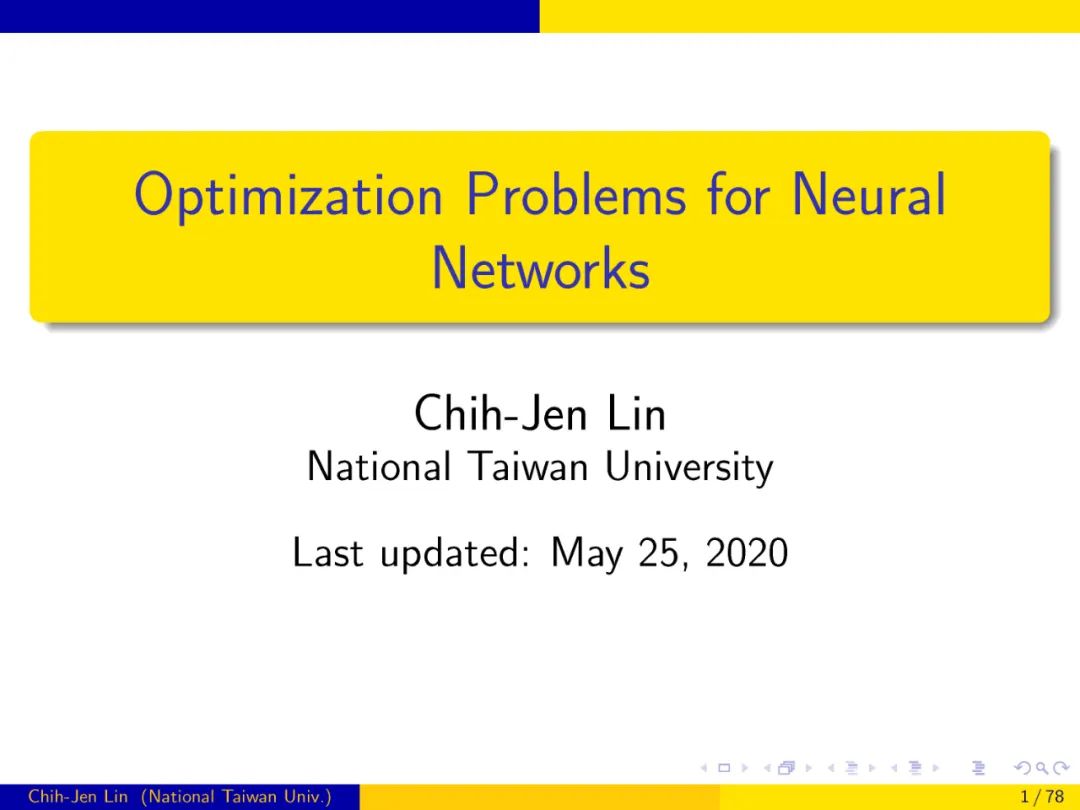 Optimization Problems for Neural Networks

Chih-Jen Lin
National Taiwan University

Last updated: May 25, 2020

Chih-Jen Lin (National Taiwan Univ.) 1 / 78